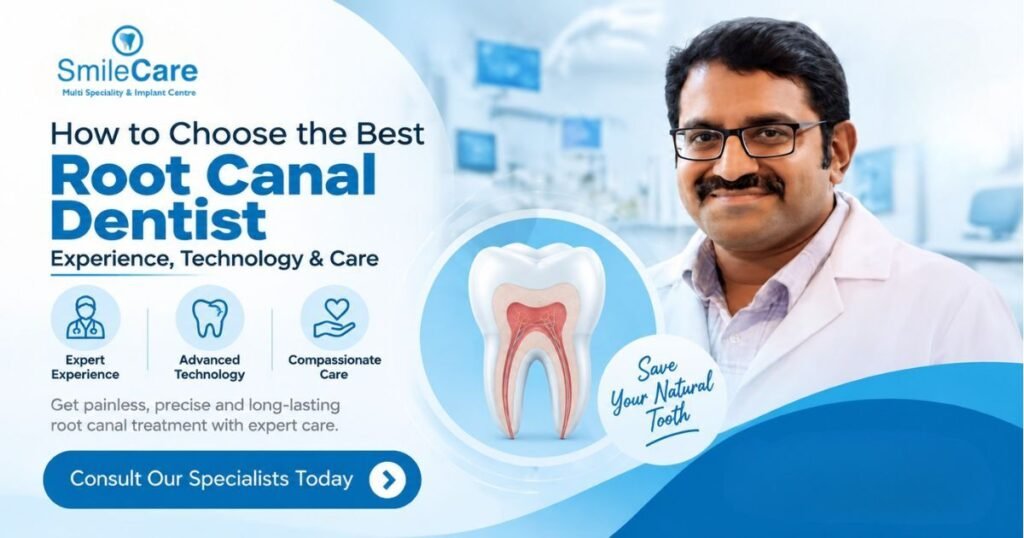 SmileCare
Multi Speciality & Implant Centre

How to Choose the Best
Root Canal Dentist
Experience, Technology & Care

Expert Experience

Advanced Technology

Compassionate Care

Get painless, precise and long-lasting root canal treatment with expert care.

Consult Our Specialists Today

Save Your Natural Tooth